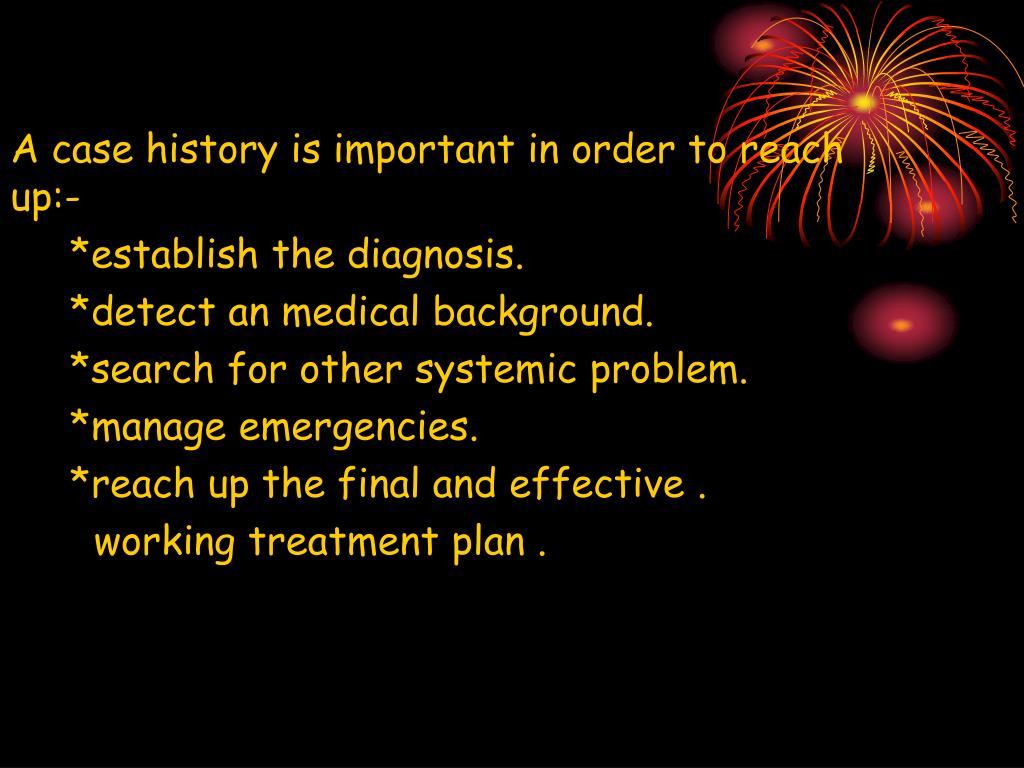 A case history is important in order to reach up:-

*establish the diagnosis.

*detect an medical background.

*search for other systemic problem.

*manage emergencies.

*reach up the final and effective .
working treatment plan .